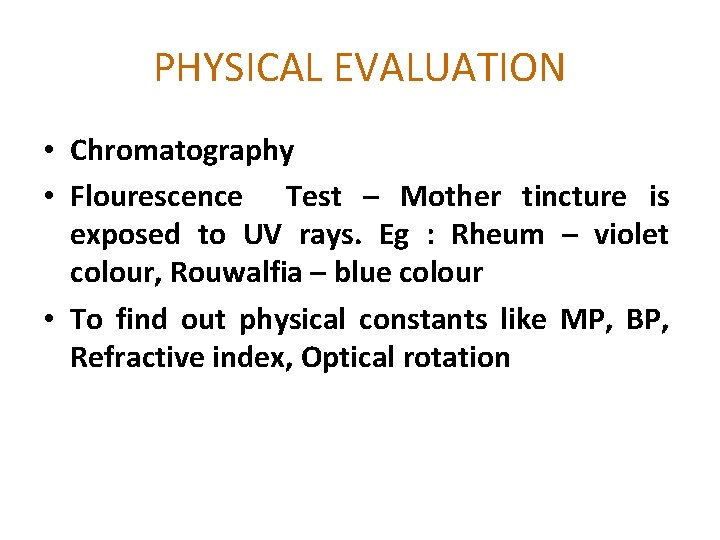 PHYSICAL EVALUATION

• Chromatography
• Flourescence Test – Mother tincture is exposed to UV rays. Eg : Rheum – violet colour, Rouwalfia – blue colour
• To find out physical constants like MP, BP, Refractive index, Optical rotation